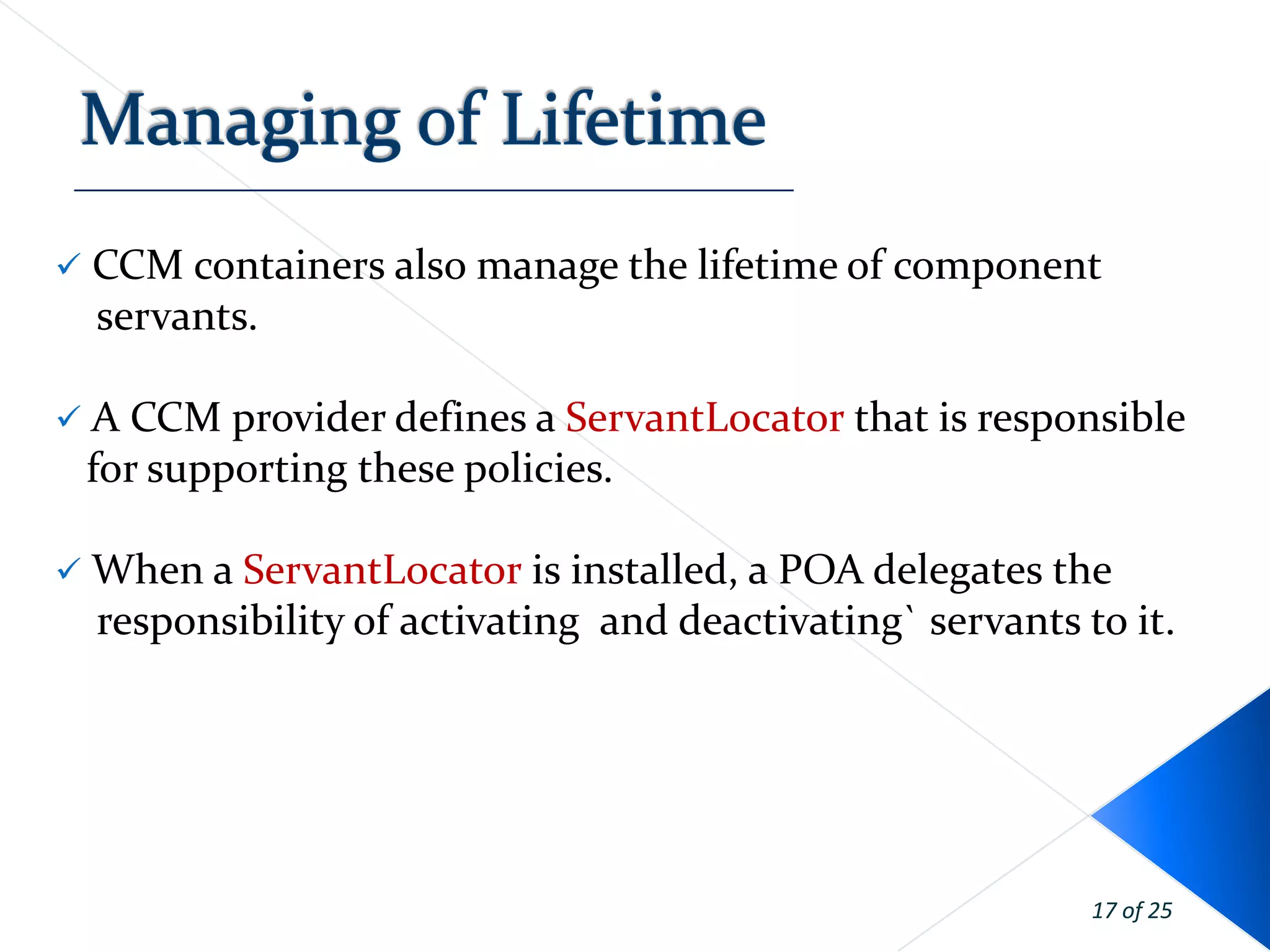 Managing of Lifetime

✓ CCM containers also manage the lifetime of component servants.

✓ A CCM provider defines a ServantLocator that is responsible for supporting these policies.

✓ When a ServantLocator is installed, a POA delegates the responsibility of activating and deactivating` servants to it.

17 of 25